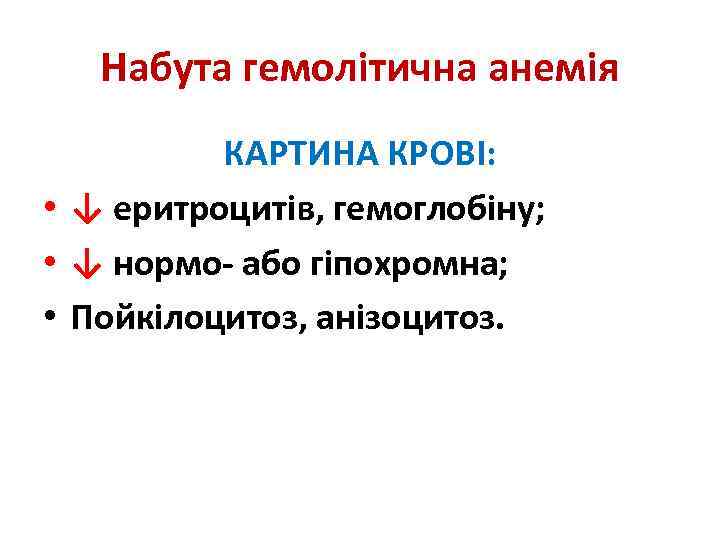 Набута гемолітична анемія

КАРТИНА КРОВІ:

• ↓ еритроцитів, гемоглобіну;
• ↓ нормо- або гіпохромна;
• Пойкілоцитоз, анізоцитоз.